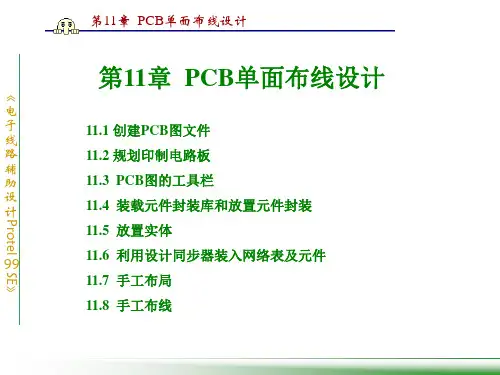 第11章 PCB单面布线设计

《电子线路辅助设计Protel 99 SE》

第11章 PCB单面布线设计

11.1 创建PCB图文件
11.2 规划印制电路板
11.3 PCB图的工具栏
11.4 装载元件封装库和放置元件封装
11.5 放置实体
11.6 利用设计同步器装入网络表及元件
11.7 手工布局
11.8 手工布线